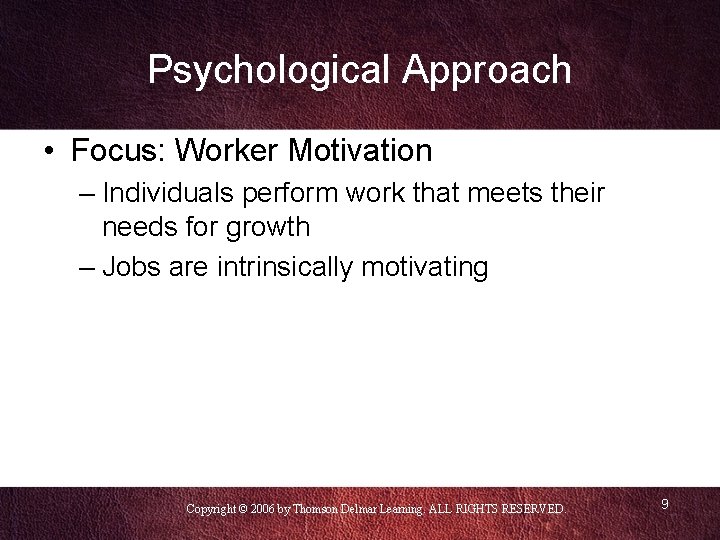 Psychological Approach

• Focus: Worker Motivation
– Individuals perform work that meets their needs for growth
– Jobs are intrinsically motivating

Copyright © 2006 by Thomson Delmar Learning. ALL RIGHTS RESERVED.

9